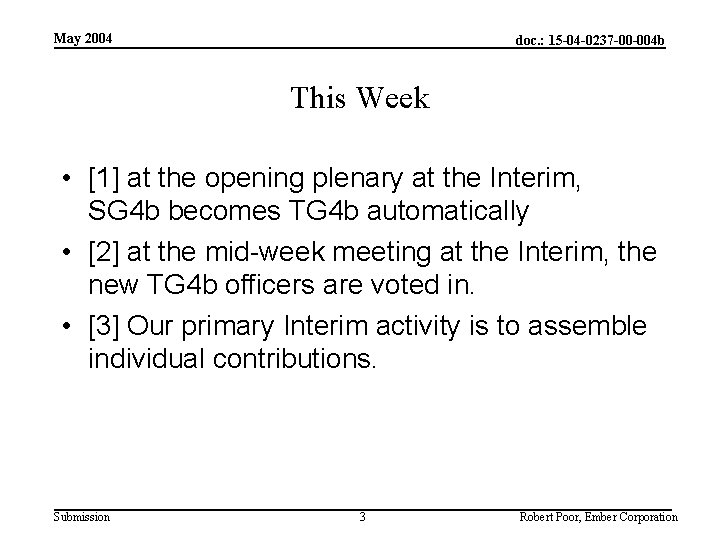 May 2004

doc.: 15-04-0237-00-004b

This Week

• [1] at the opening plenary at the Interim, SG4b becomes TG4b automatically

• [2] at the mid-week meeting at the Interim, the new TG4b officers are voted in.

• [3] Our primary Interim activity is to assemble individual contributions.

Submission

3

Robert Poor, Ember Corporation